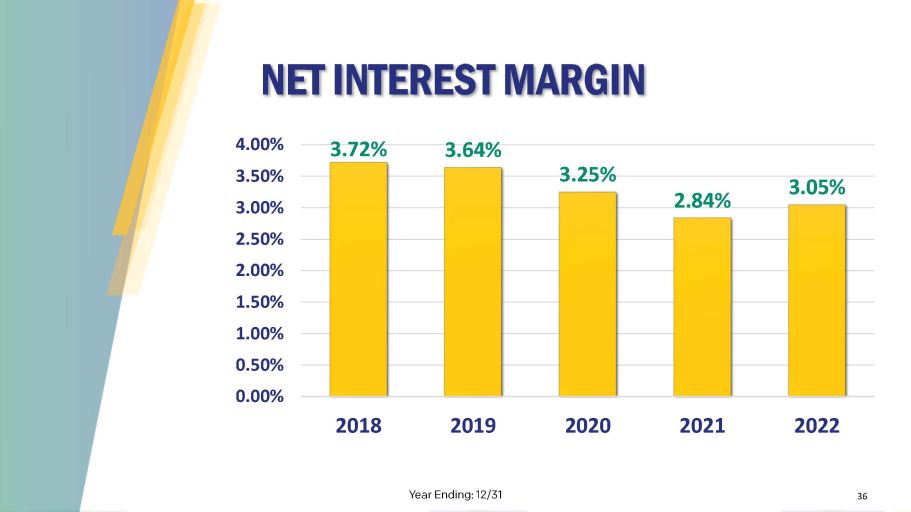 NET INTEREST MARGIN

4.00%
3.50%
3.00%
2.50%
2.00%
1.50%
1.00%
0.50%
0.00%

3.72%
3.64%
3.25%
2.84%
3.05%

2018
2019
2020
2021
2022

Year Ending: 12/31

36